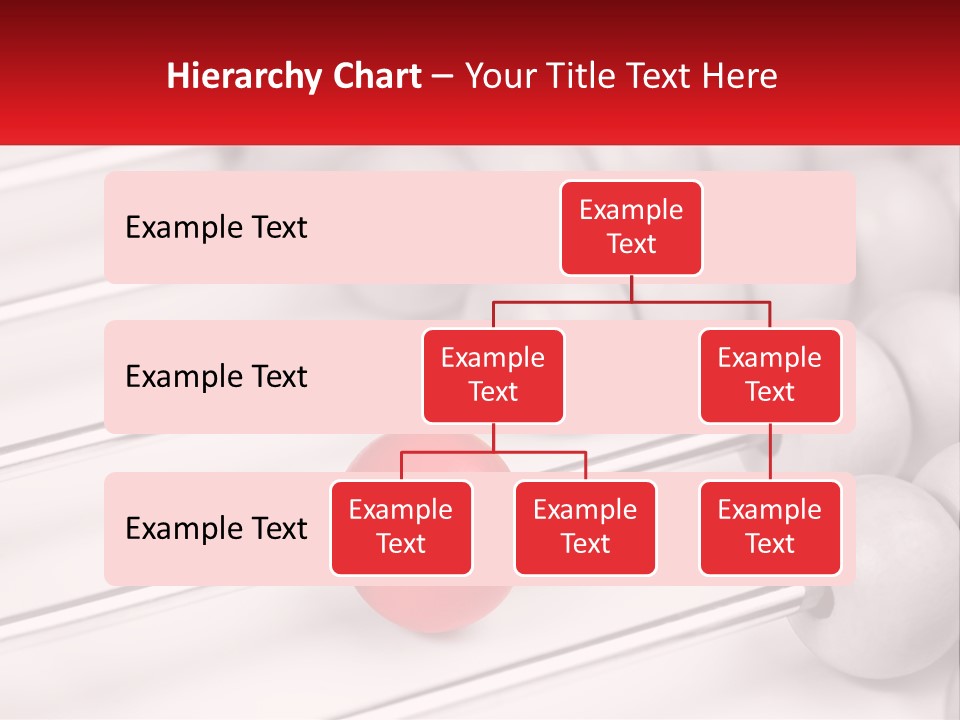 Hierarchy Chart – Your Title Text Here

Example Text

Example Text

Example Text

Example Text

Example Text

Example Text

Example Text

Example Text

Example Text